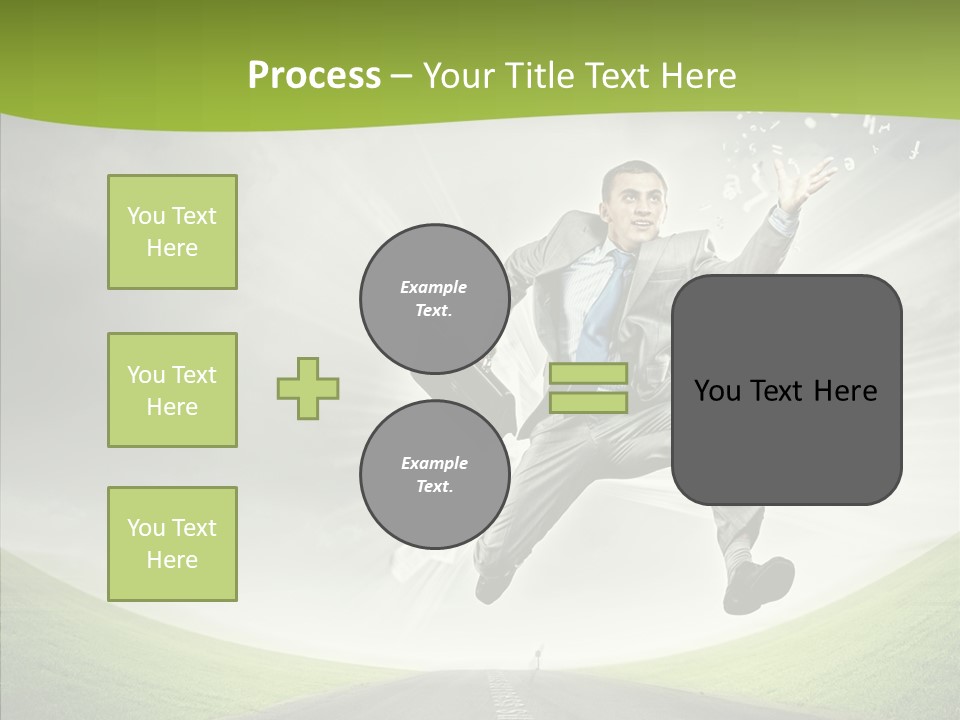 Process – Your Title Text Here

You Text Here

You Text Here

You Text Here

Example Text.

Example Text.

You Text Here